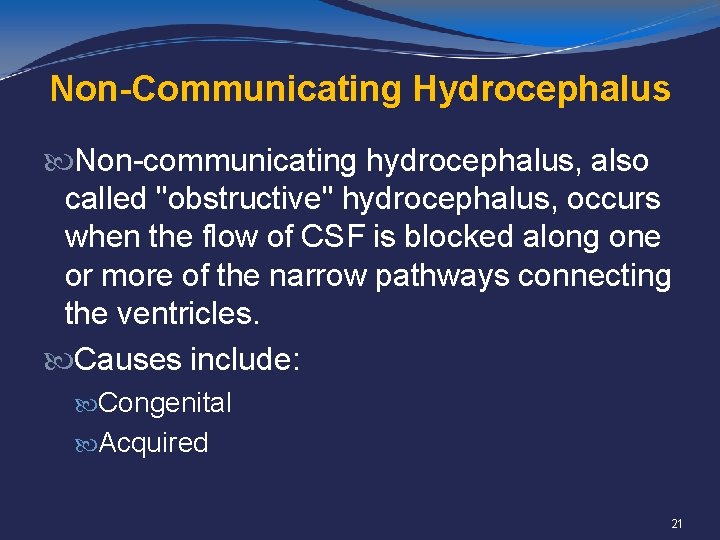 Non-Communicating Hydrocephalus

Non-communicating hydrocephalus, also called "obstructive" hydrocephalus, occurs when the flow of CSF is blocked along one or more of the narrow pathways connecting the ventricles.

Causes include:

Congenital

Acquired

21